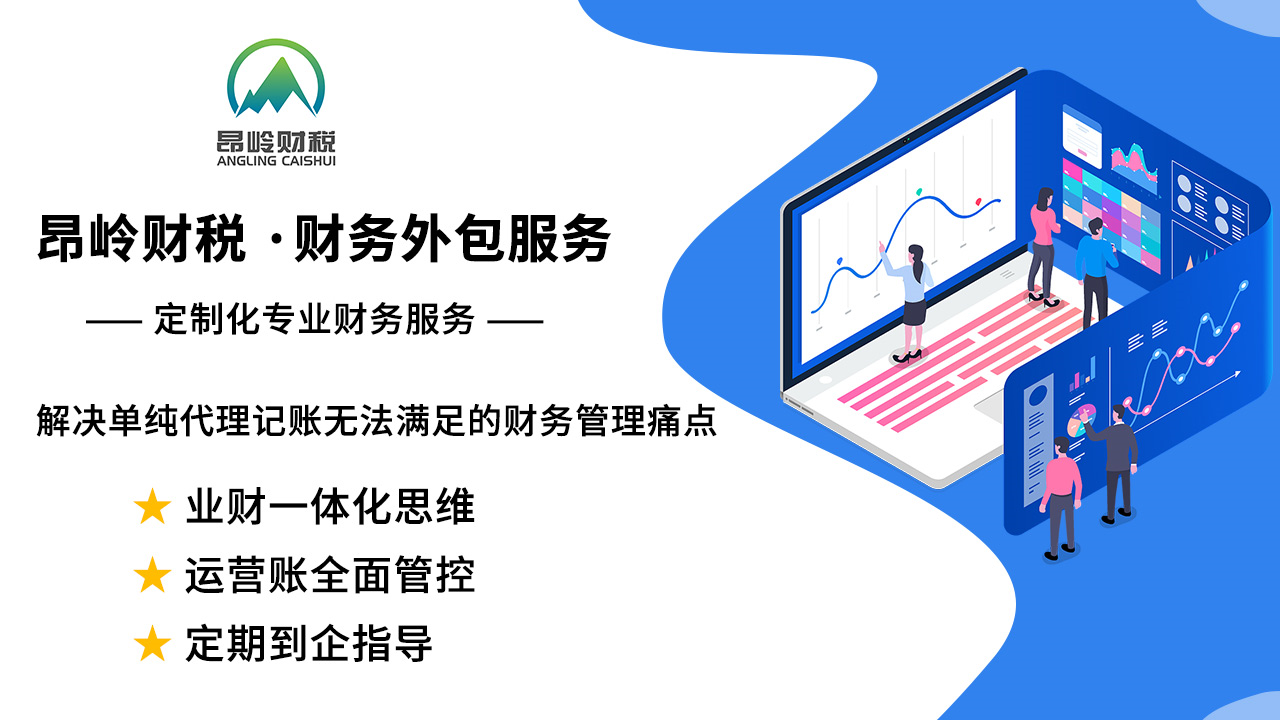 昂岭财税
ANGLING CAISHUI

昂岭财税 ·财务外包服务

—— 定制化专业财务服务 ——

解决单纯代理记账无法满足的财务管理痛点

★ 业财一体化思维

★ 运营账全面管控

★ 定期到企指导